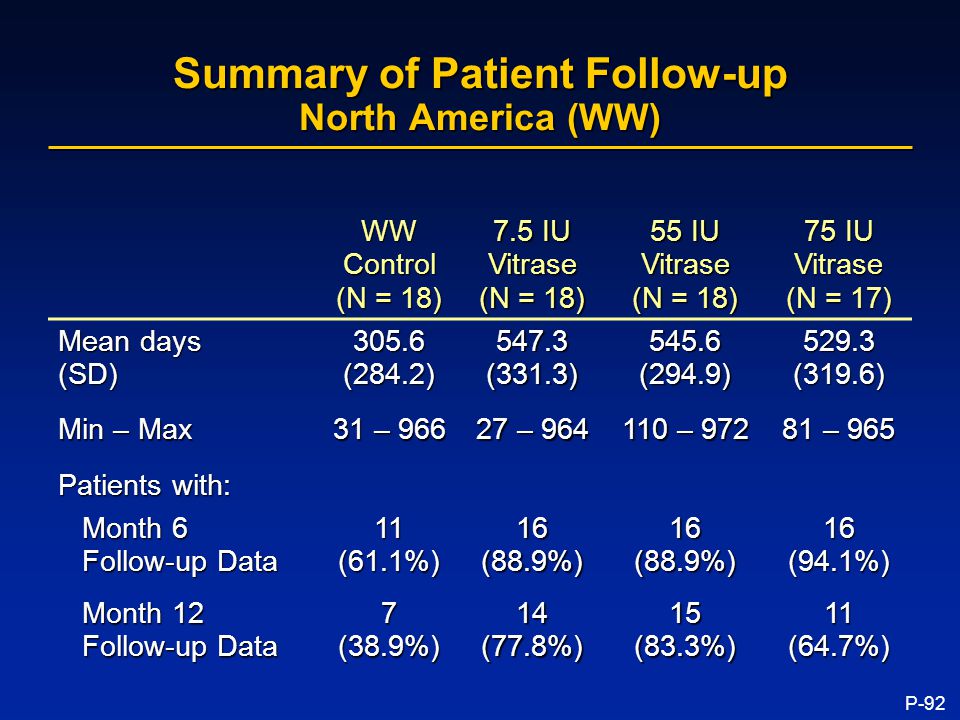 Summary of Patient Follow-up
North America (WW)

| | WW Control (N = 18) | 7.5 IU Vitrase (N = 18) | 55 IU Vitrase (N = 18) | 75 IU Vitrase (N = 17) |
|---|---|---|---|---|
| Mean days (SD) | 305.6 (284.2) | 547.3 (331.3) | 545.6 (294.9) | 529.3 (319.6) |
| Min – Max | 31 – 966 | 27 – 964 | 110 – 972 | 81 – 965 |
| Patients with: | | | | |
| Month 6 Follow-up Data | 11 (61.1%) | 16 (88.9%) | 16 (88.9%) | 16 (94.1%) |
| Month 12 Follow-up Data | 7 (38.9%) | 14 (77.8%) | 15 (83.3%) | 11 (64.7%) |

P-92